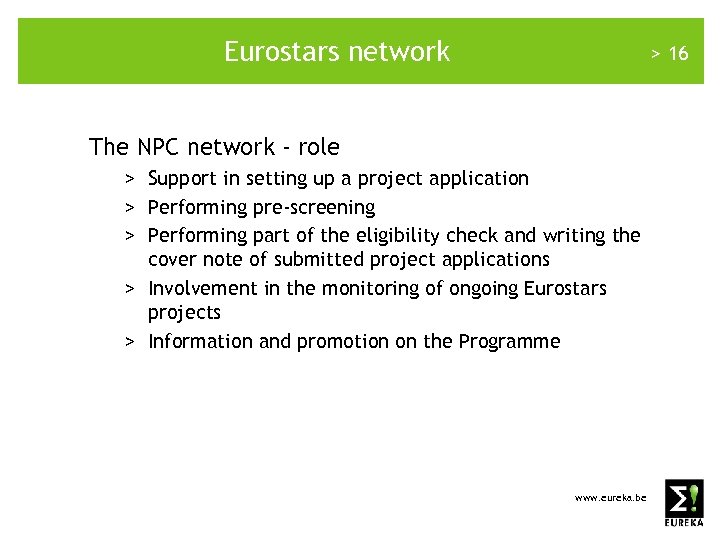 Eurostars network

> 16

The NPC network - role

> Support in setting up a project application
> Performing pre-screening
> Performing part of the eligibility check and writing the cover note of submitted project applications
> Involvement in the monitoring of ongoing Eurostars projects
> Information and promotion on the Programme

www.eureka.be

Σ!
EUREKA